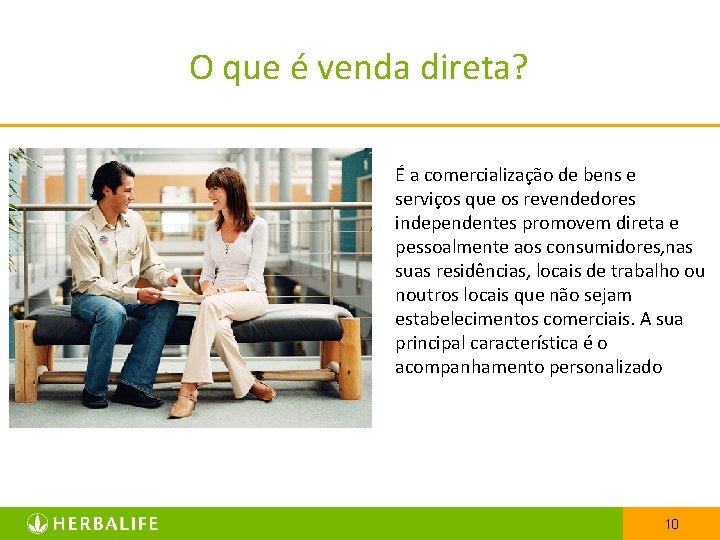 O que é venda direta?

É a comercialização de bens e serviços que os revendedores independentes promovem direta e pessoalmente aos consumidores,nas suas residências, locais de trabalho ou noutros locais que não sejam estabelecimentos comerciais. A sua principal característica é o acompanhamento personalizado

HERBALIFE

10